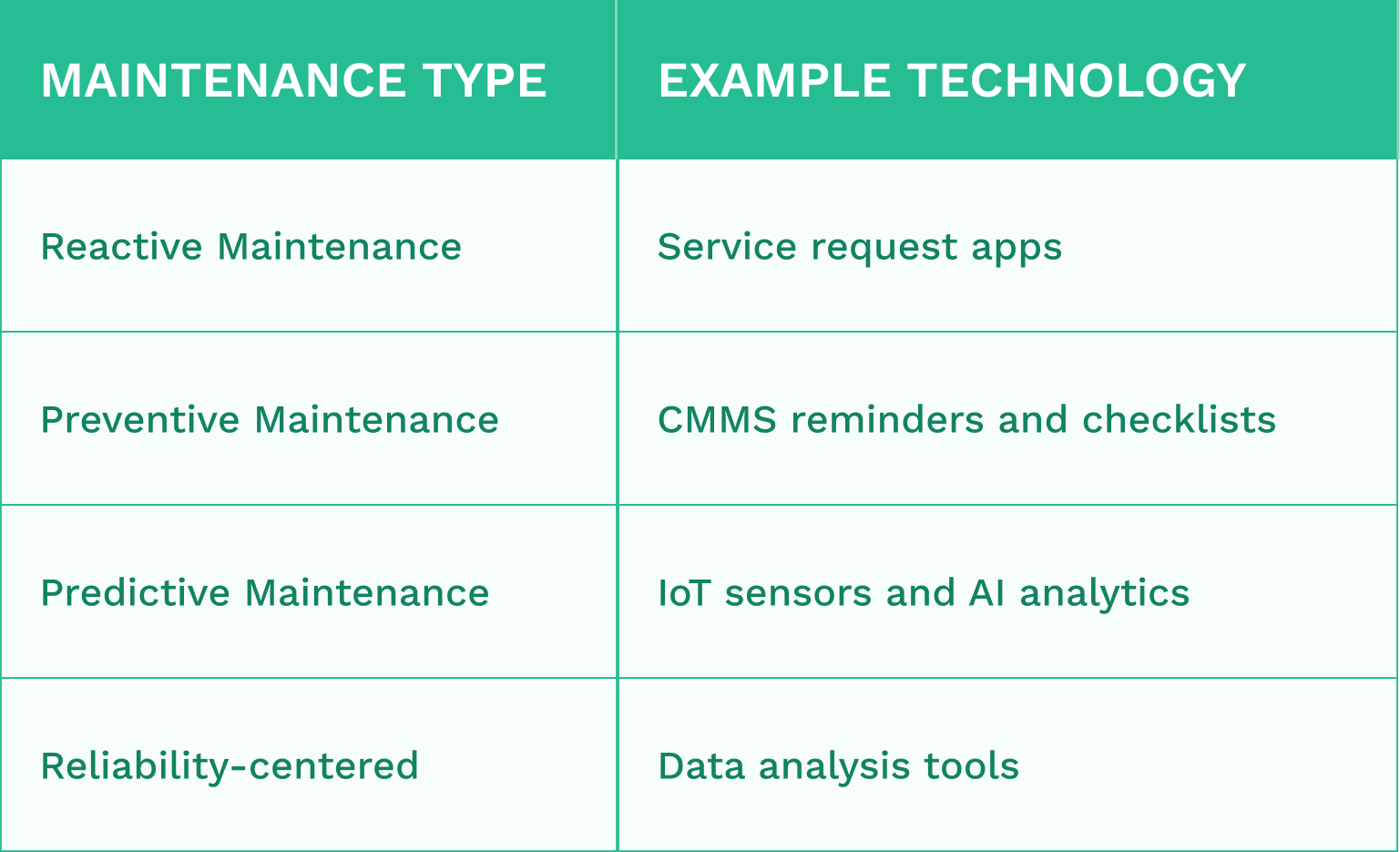 | MAINTENANCE TYPE | EXAMPLE TECHNOLOGY |
|---|---|
| Reactive Maintenance | Service request apps |
| Preventive Maintenance | CMMS reminders and checklists |
| Predictive Maintenance | IoT sensors and AI analytics |
| Reliability-centered | Data analysis tools |